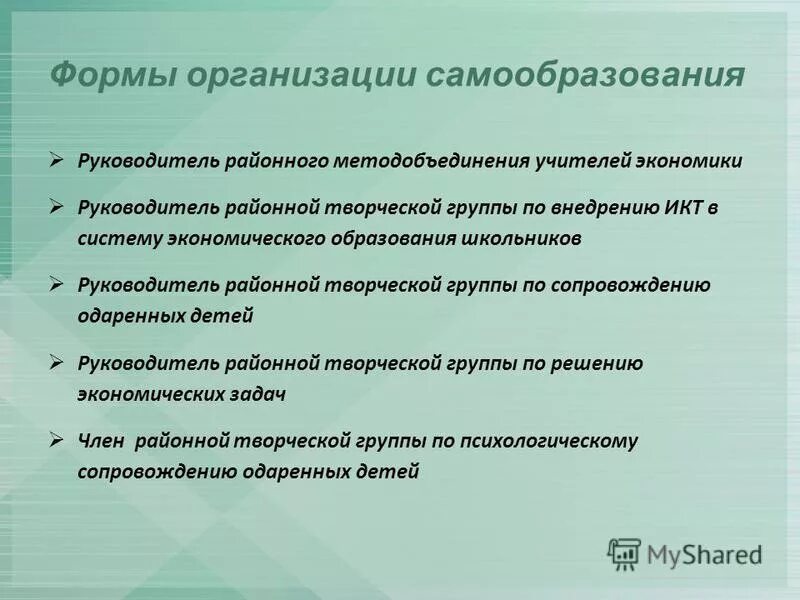 Формы организации самообразования

➢ Руководитель районного методобъединения учителей экономики

➢ Руководитель районной творческой группы по внедрению ИКТ в систему экономического образования школьников

➢ Руководитель районной творческой группы по сопровождению одаренных детей

➢ Руководитель районной творческой группы по решению экономических задач

➢ Член районной творческой группы по психологическому сопровождению одаренных детей

MyShared